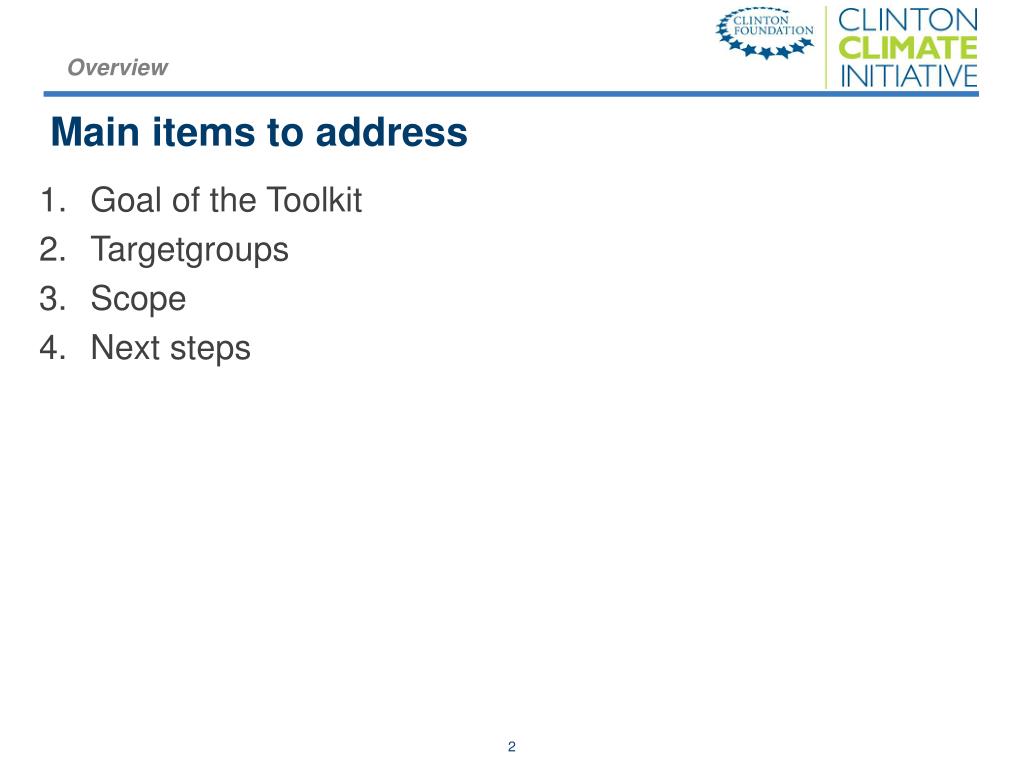 Overview

CLINTON FOUNDATION

CLINTON CLIMATE INITIATIVE

Main items to address

1. Goal of the Toolkit
2. Targetgroups
3. Scope
4. Next steps

2